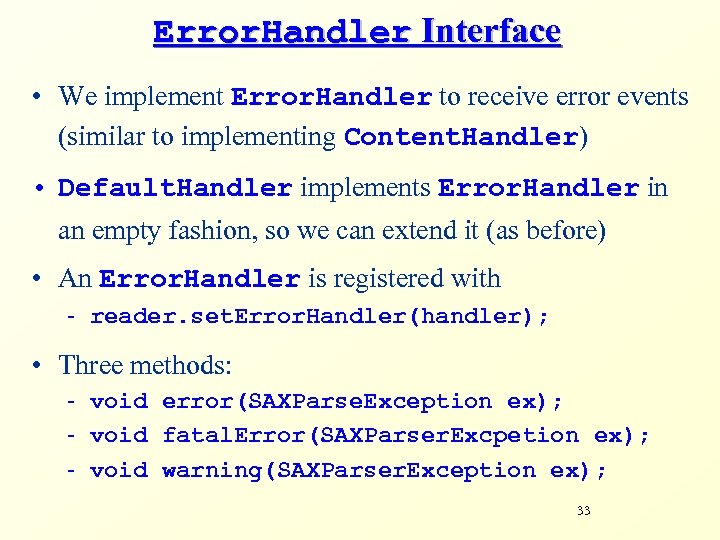 ErrorHandler Interface

• We implement ErrorHandler to receive error events (similar to implementing ContentHandler)

• DefaultHandler implements ErrorHandler in an empty fashion, so we can extend it (as before)

• An ErrorHandler is registered with
- reader.setErrorHandler(handler);

• Three methods:
- void error(SAXParseException ex);
- void fatalError(SAXParserExcpetion ex);
- void warning(SAXParserException ex);

33